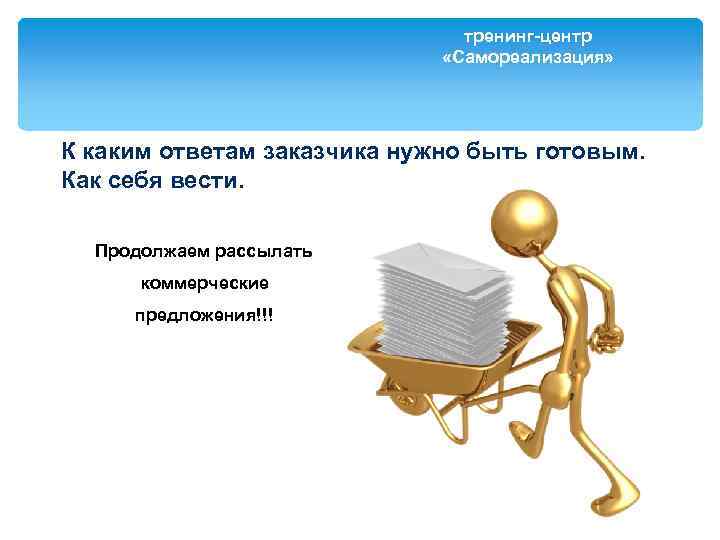 тренинг-центр
«Самореализация»

К каким ответам заказчика нужно быть готовым. Как себя вести.

Продолжаем рассылать коммерческие предложения!!!